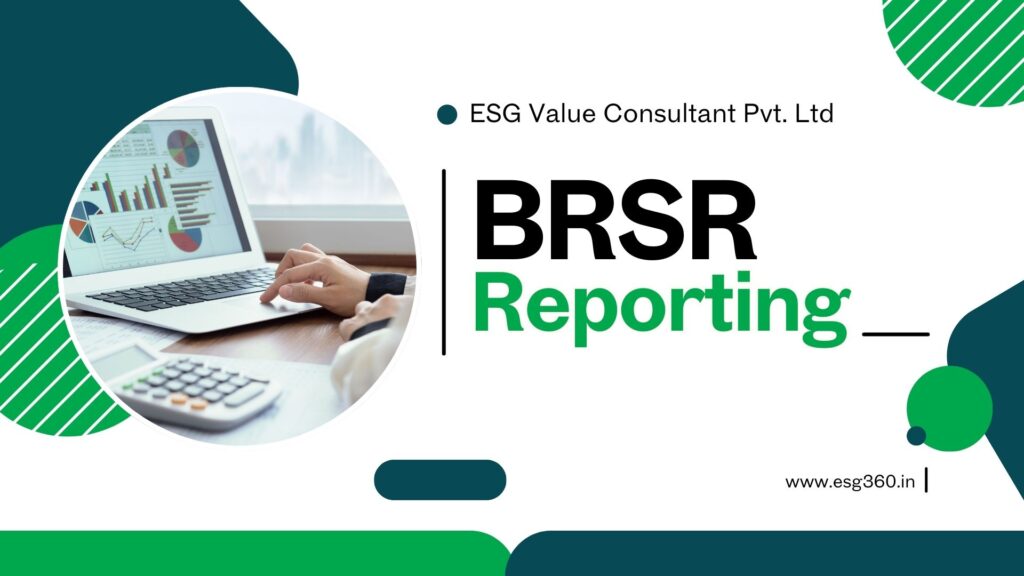 ESG Value Consultant Pvt. Ltd

BRSR
Reporting

www.esg360.in